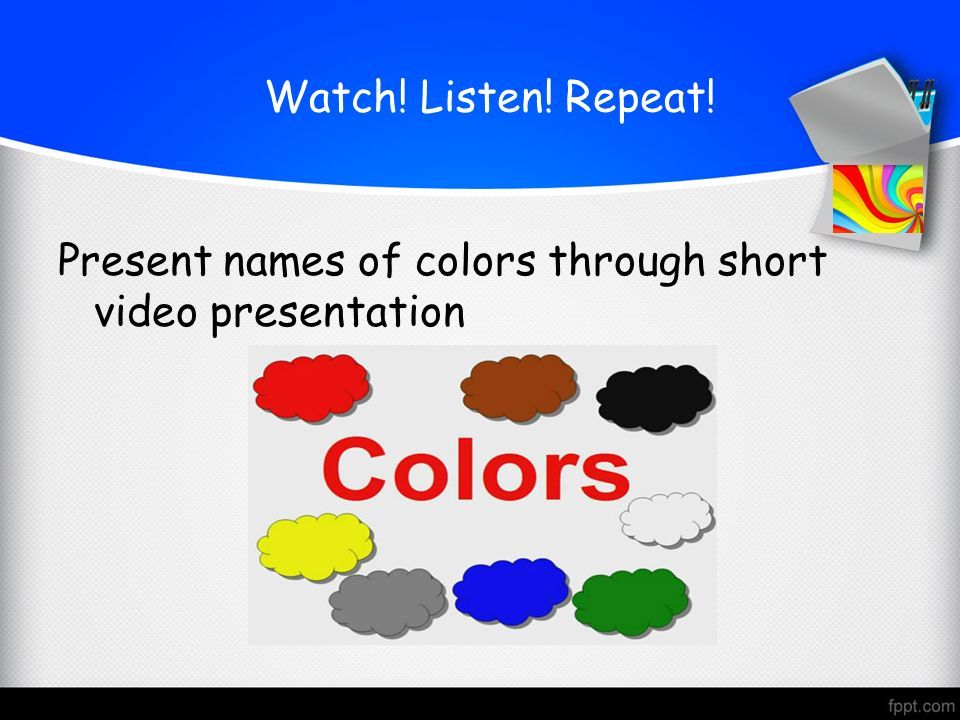 Watch! Listen! Repeat!

Present names of colors through short video presentation

Colors

fppt.com